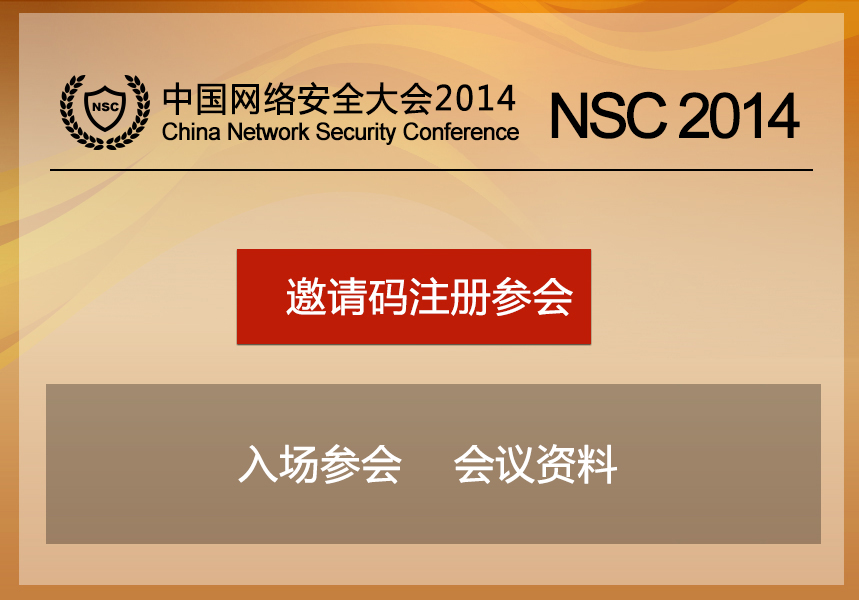 NSC

中国网络安全大会2014
China Network Security Conference

NSC 2014

邀请码注册参会

入场参会 会议资料